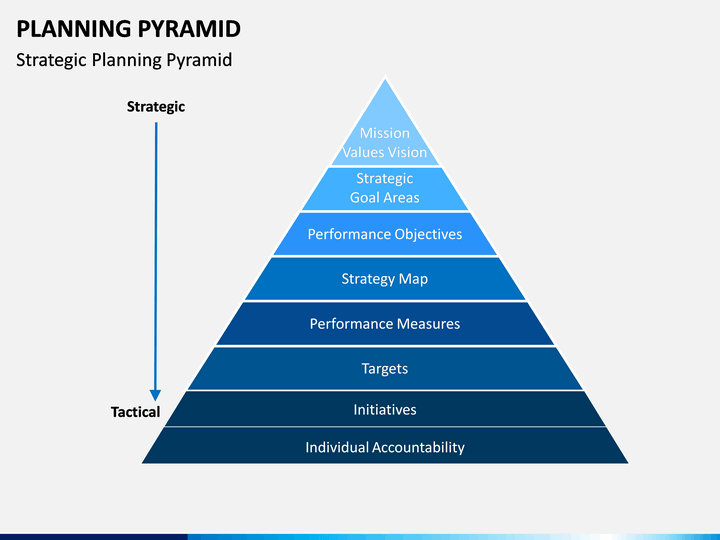 PLANNING PYRAMID

Strategic Planning Pyramid

Strategic

Tactical

Mission Values Vision

Strategic Goal Areas

Performance Objectives

Strategy Map

Performance Measures

Targets

Initiatives

Individual Accountability